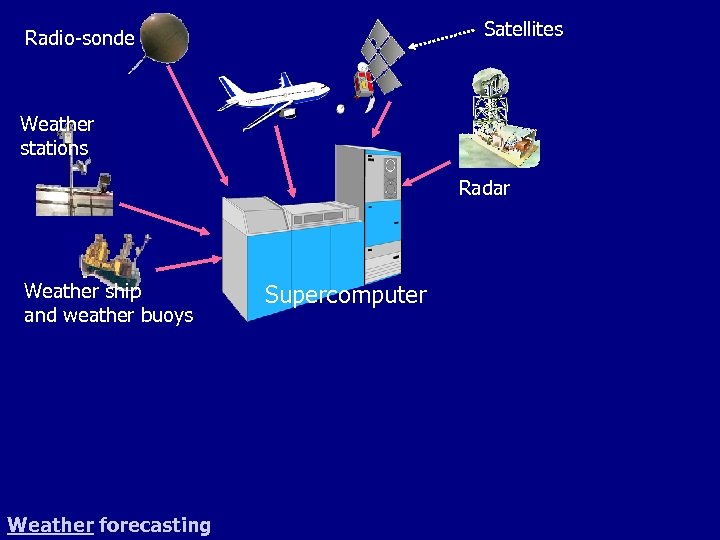 Radio-sonde

Satellites

Weather stations

Radar

Weather ship and weather buoys

Supercomputer

Weather forecasting